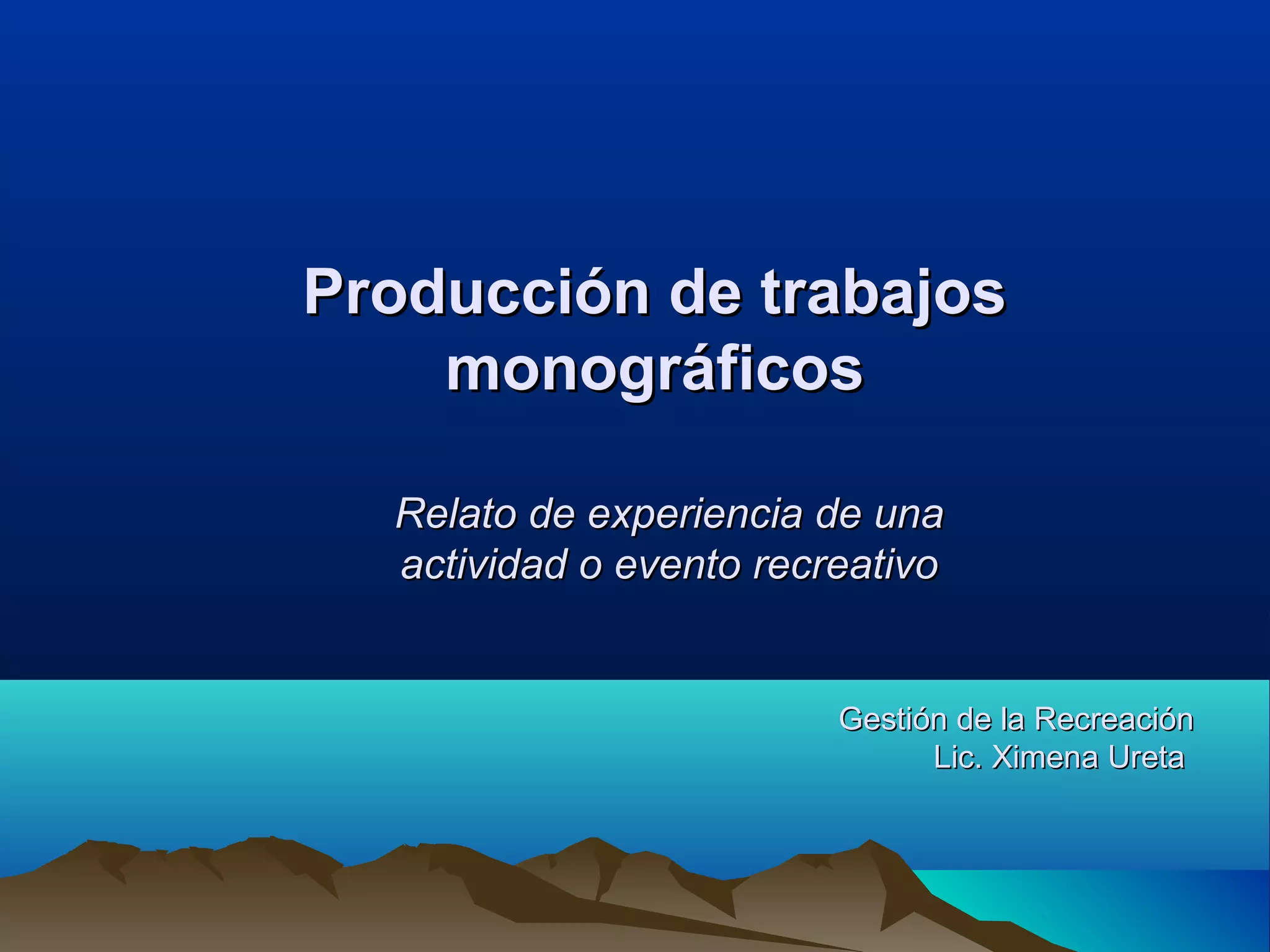 Producción de trabajos monográficos

Relato de experiencia de una actividad o evento recreativo

Gestión de la Recreación
Lic. Ximena Ureta